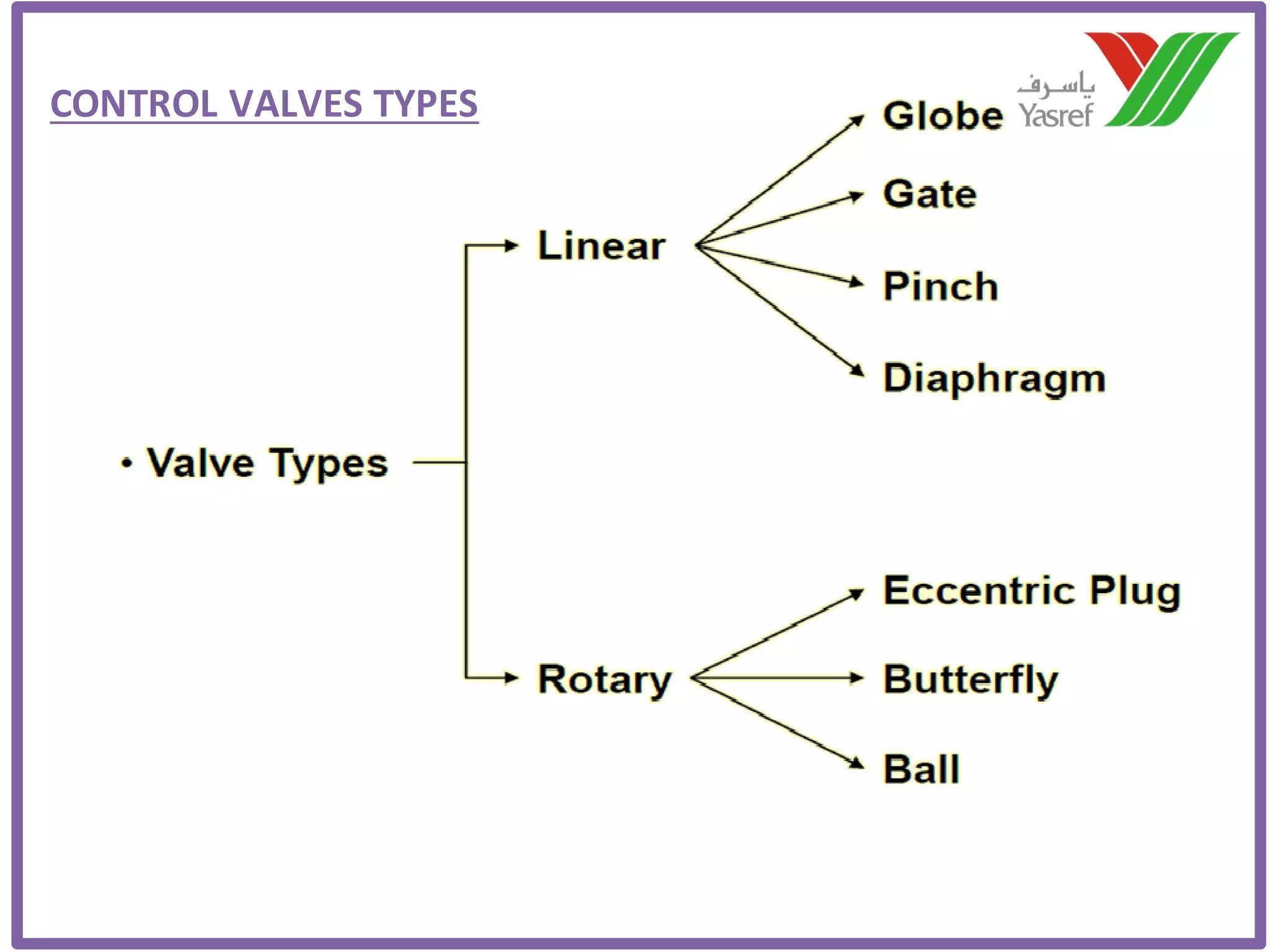 CONTROL VALVES TYPES

ياسرف
Yasref

• Valve Types

Linear

Globe

Gate

Pinch

Diaphragm

Rotary

Eccentric Plug

Butterfly

Ball